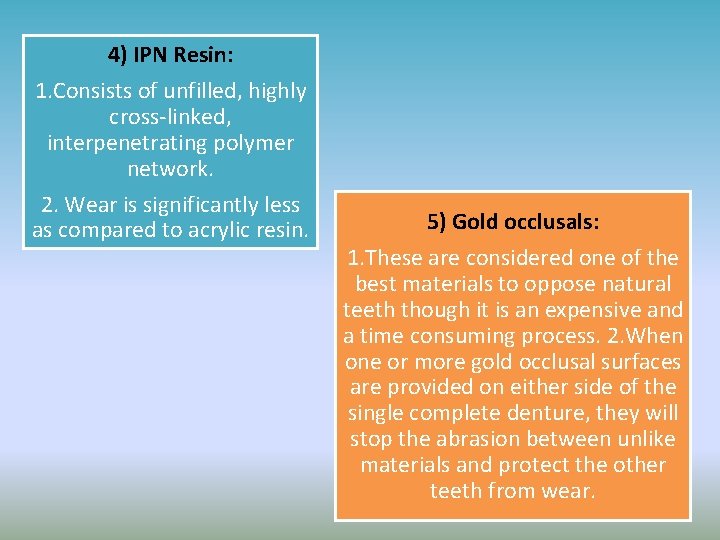 4) IPN Resin:

1.Consists of unfilled, highly cross-linked, interpenetrating polymer network.

2. Wear is significantly less as compared to acrylic resin.

5) Gold occlusals:

1.These are considered one of the best materials to oppose natural teeth though it is an expensive and a time consuming process. 2.When one or more gold occlusal surfaces are provided on either side of the single complete denture, they will stop the abrasion between unlike materials and protect the other teeth from wear.